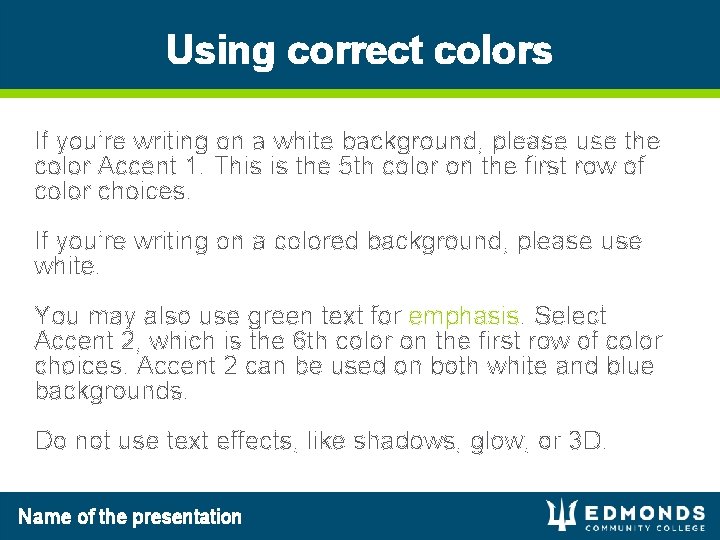 Using correct colors

If you're writing on a white background, please use the color Accent 1. This is the 5th color on the first row of color choices.

If you're writing on a colored background, please use white.

You may also use green text for emphasis. Select Accent 2, which is the 6th color on the first row of color choices. Accent 2 can be used on both white and blue backgrounds.

Do not use text effects, like shadows, glow, or 3D.

Name of the presentation

EDMONDS
COMMUNITY COLLEGE